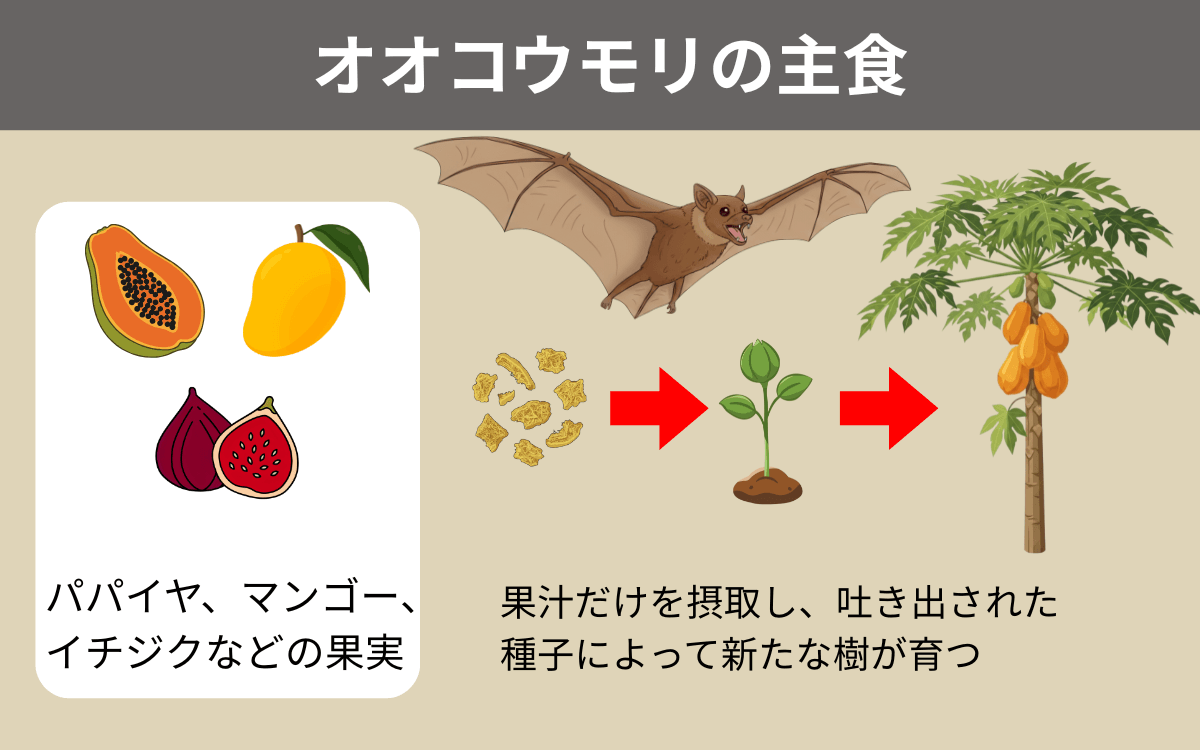 オオコウモリの主食

パパイヤ、マンゴー、イチジクなどの果実

果汁だけを摂取し、吐き出された種子によって新たな樹が育つ